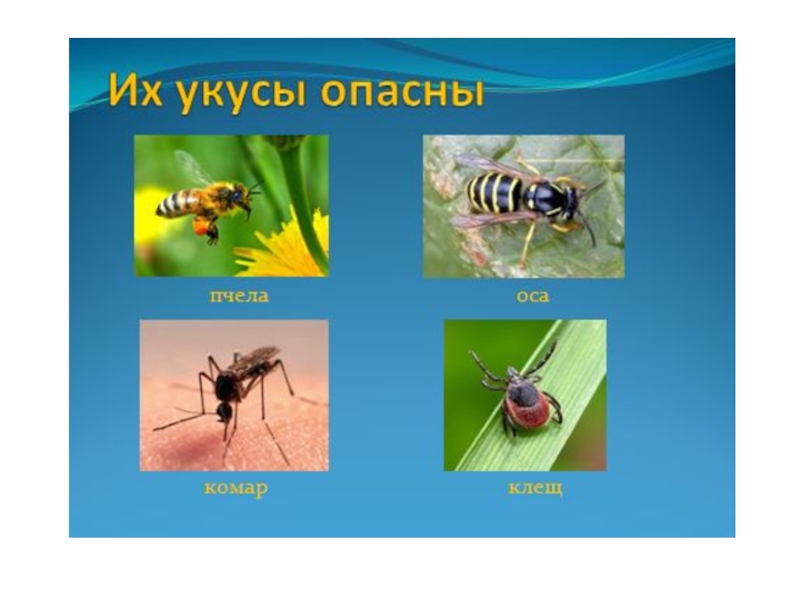 Их укусы опасны

пчела

оса

комар

клещ